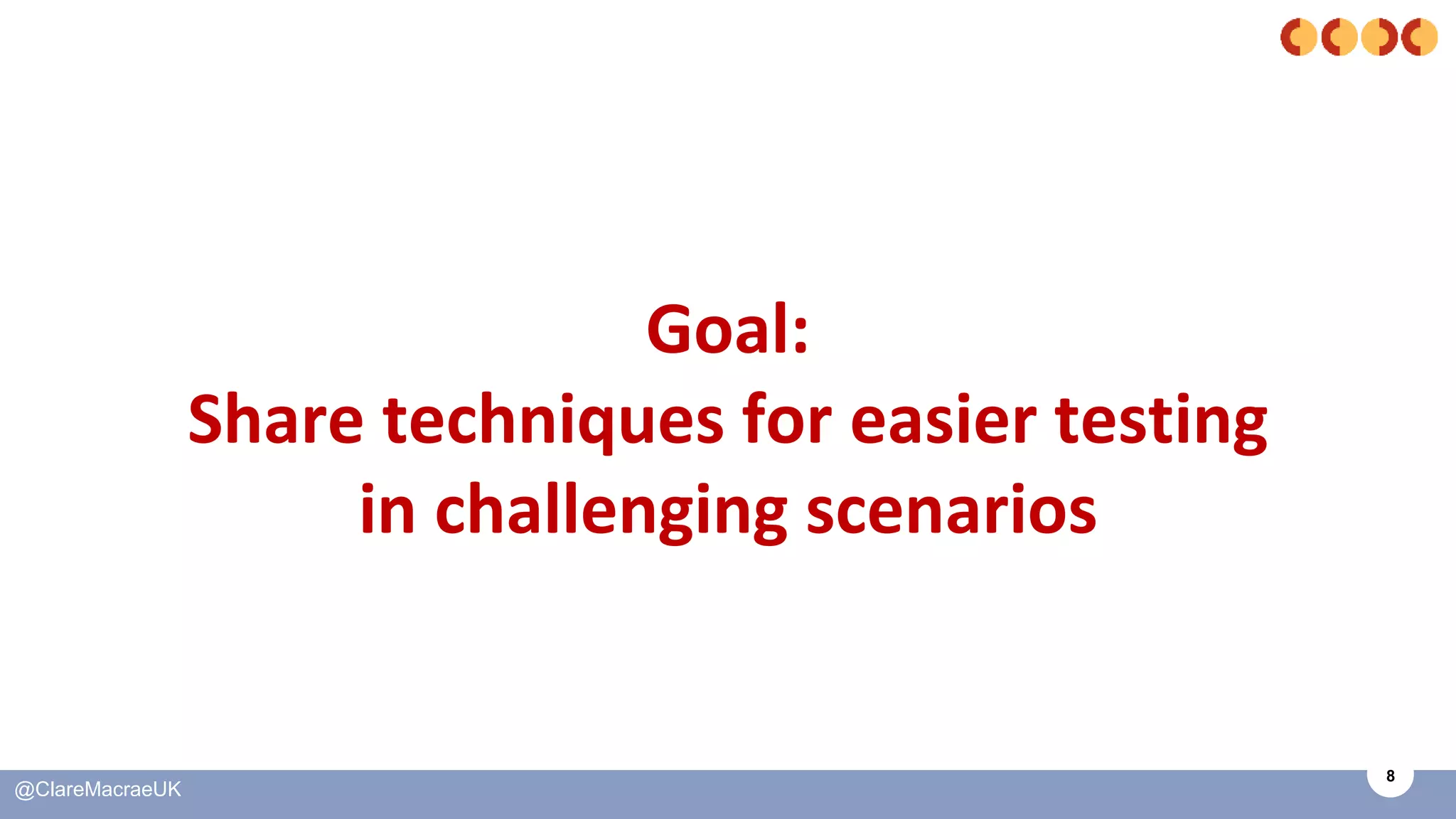 Goal:
Share techniques for easier testing in challenging scenarios

@ClareMacraeUK

8